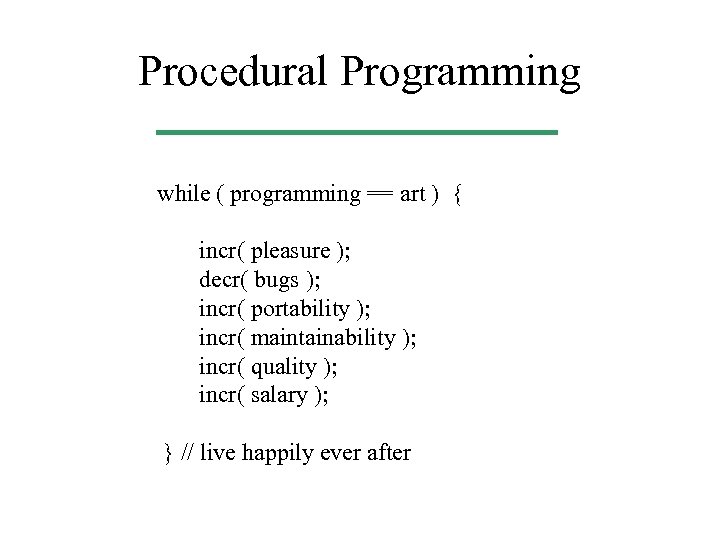 Procedural Programming

while ( programming == art ) {

incr( pleasure );
decr( bugs );
incr( portability );
incr( maintainability );
incr( quality );
incr( salary );

} // live happily ever after